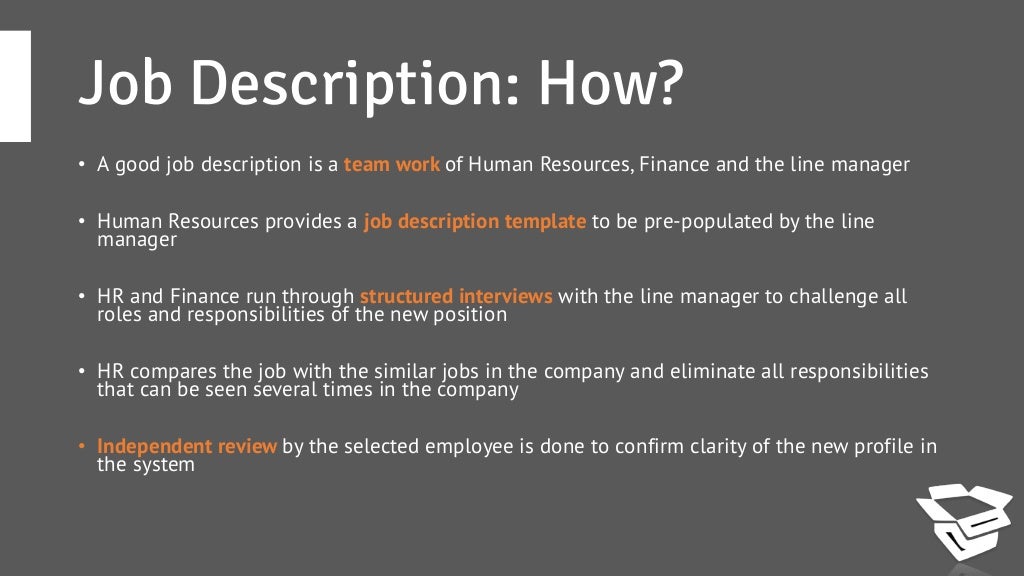 Job Description: How?

• A good job description is a team work of Human Resources, Finance and the line manager

• Human Resources provides a job description template to be pre-populated by the line manager

• HR and Finance run through structured interviews with the line manager to challenge all roles and responsibilities of the new position

• HR compares the job with the similar jobs in the company and eliminate all responsibilities that can be seen several times in the company

• Independent review by the selected employee is done to confirm clarity of the new profile in the system